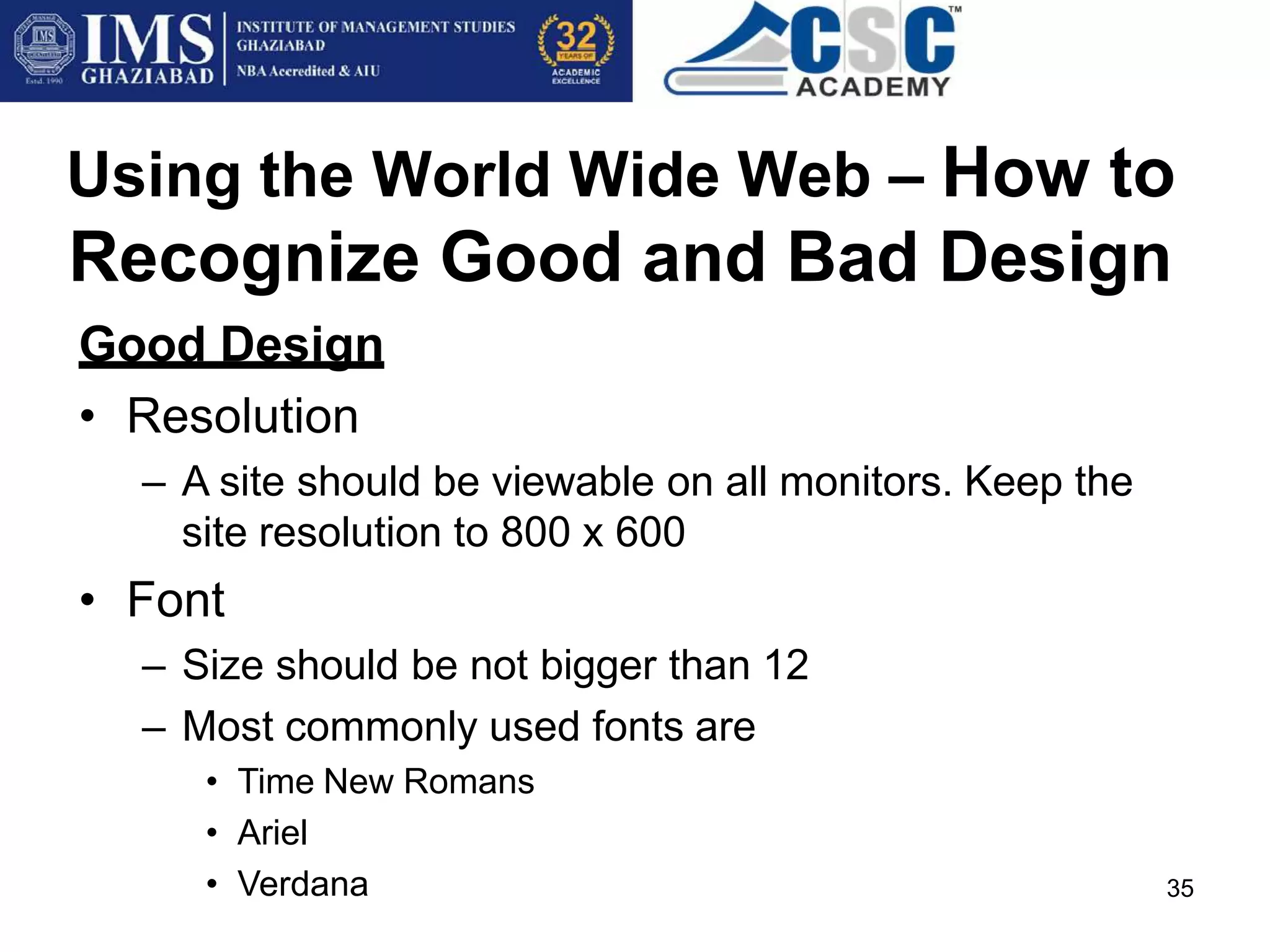 IMS GHAZIABAD
Estd. 1990
INSTITUTE OF MANAGEMENT STUDIES GHAZIABAD
NBA Accredited & AIU
32 YEARS OF ACADEMIC EXCELLENCE
CSC™ ACADEMY

Using the World Wide Web – How to Recognize Good and Bad Design

Good Design

• Resolution
– A site should be viewable on all monitors. Keep the site resolution to 800 x 600
• Font
– Size should be not bigger than 12
– Most commonly used fonts are
• Time New Romans
• Ariel
• Verdana

35